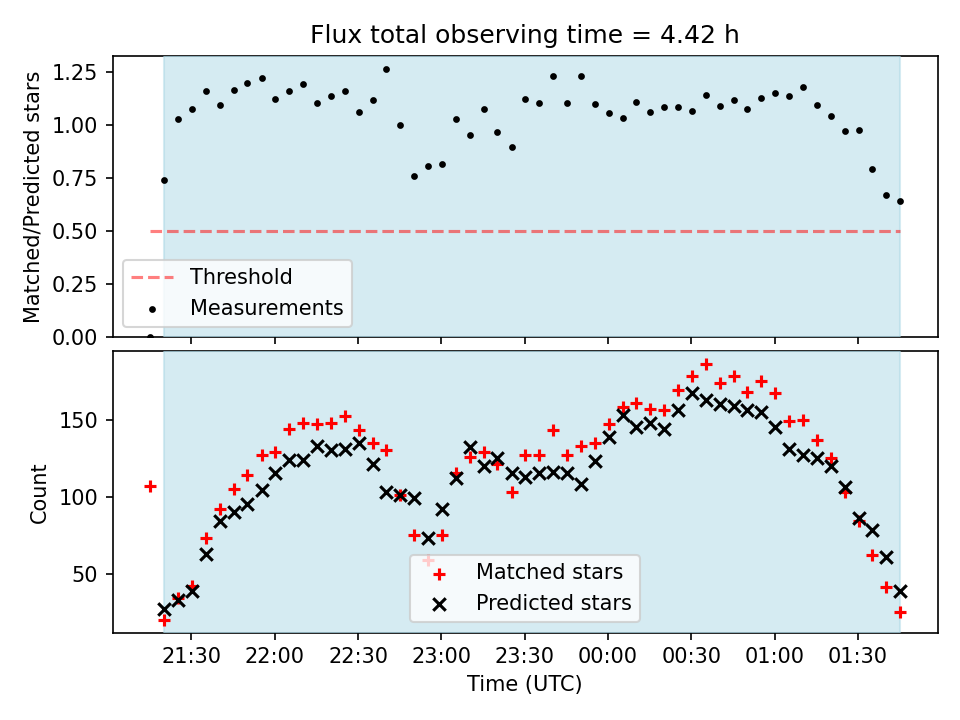 Flux total observing time = 4.42 h

Matched/Predicted stars

1.25
1.00
0.75
0.50
0.25
0.00

Threshold
Measurements

Count

150
100
50

Matched stars
Predicted stars

21:30
22:00
22:30
23:00
23:30
00:00
00:30
01:00
01:30

Time (UTC)